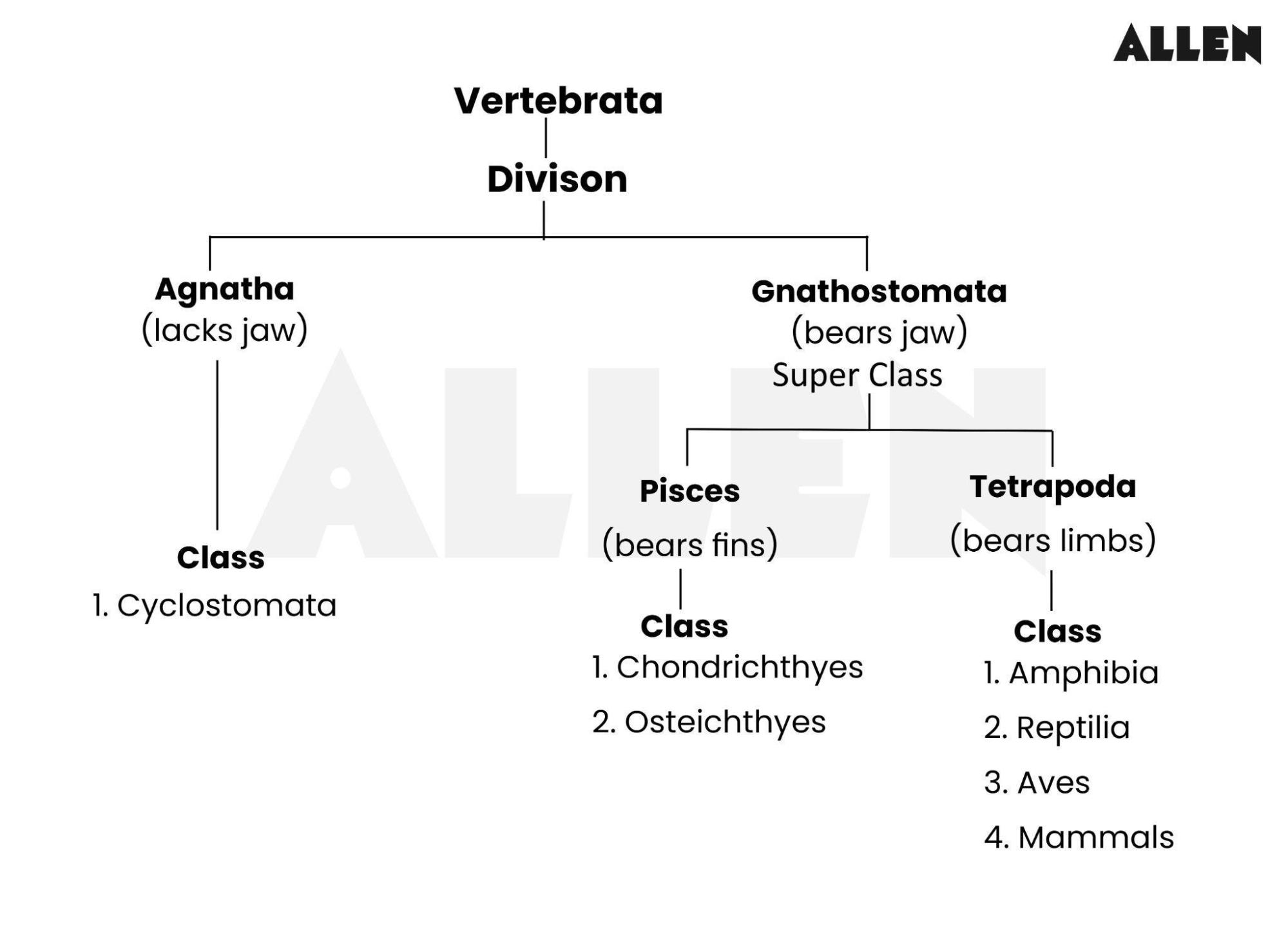 ALLEN

Vertebrata

Divison

Agnatha
(lacks jaw)

Class
1. Cyclostomata

Gnathostomata
(bears jaw)
Super Class

Pisces
(bears fins)

Class
1. Chondrichthyes
2. Osteichthyes

Tetrapoda
(bears limbs)

Class
1. Amphibia
2. Reptilia
3. Aves
4. Mammals

ALLEN